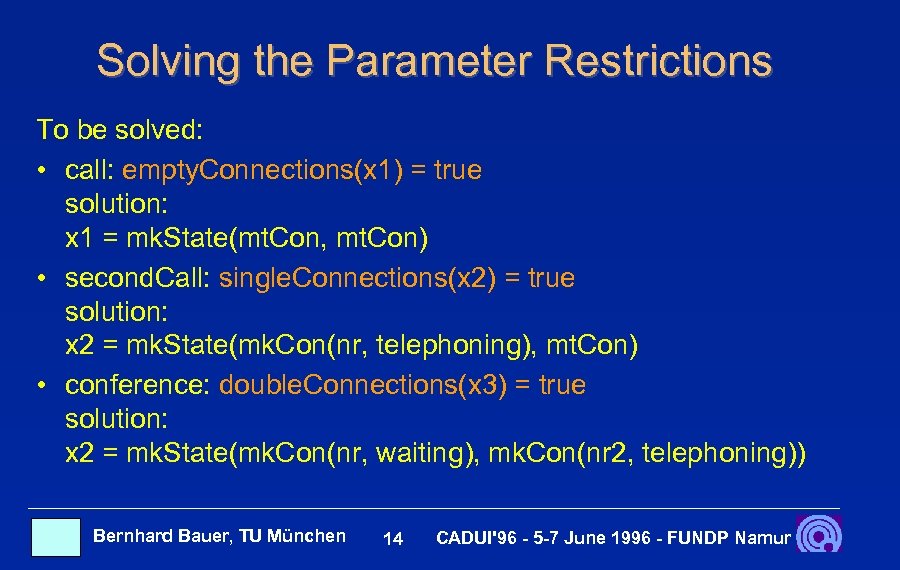 Solving the Parameter Restrictions

To be solved:

• call: emptyConnections(x1) = true
solution:
x1 = mkState(mtCon, mtCon)

• secondCall: singleConnections(x2) = true
solution:
x2 = mkState(mkCon(nr, telephoning), mtCon)

• conference: doubleConnections(x3) = true
solution:
x2 = mkState(mkCon(nr, waiting), mkCon(nr2, telephoning))

Bernhard Bauer, TU München 14 CADUI'96 - 5-7 June 1996 - FUNDP Namur